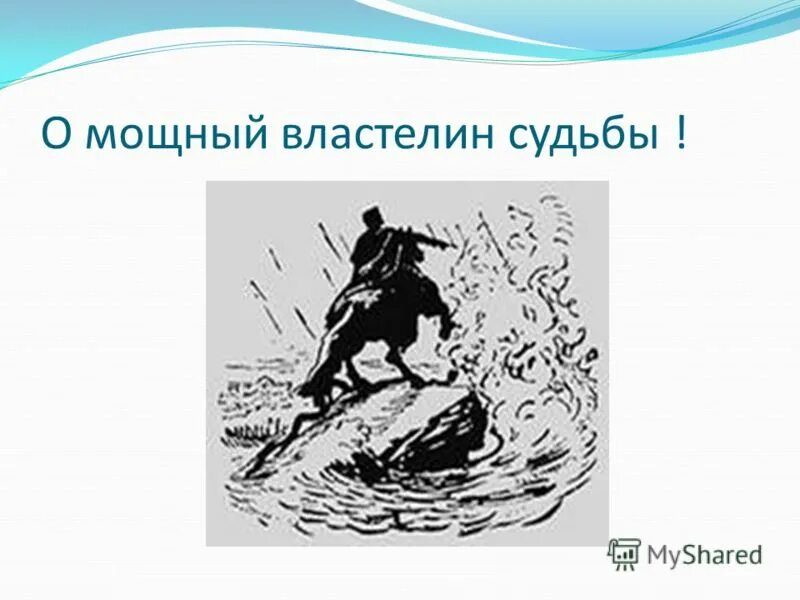 О мощный властелин судьбы !

MyShared